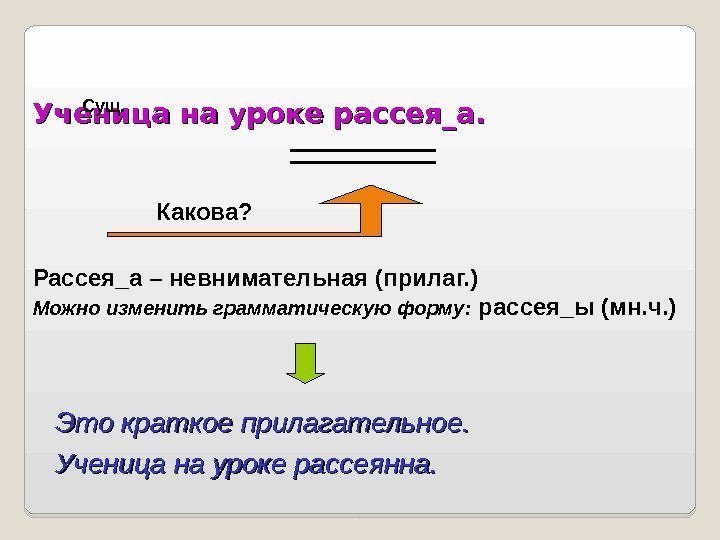 Сущ.

Ученица на уроке рассея_а.

Какова?

Рассея_а – невнимательная (прилаг.)

Можно изменить грамматическую форму: рассея_ы (мн.ч.)

Это краткое прилагательное.

Ученица на уроке рассеянна.